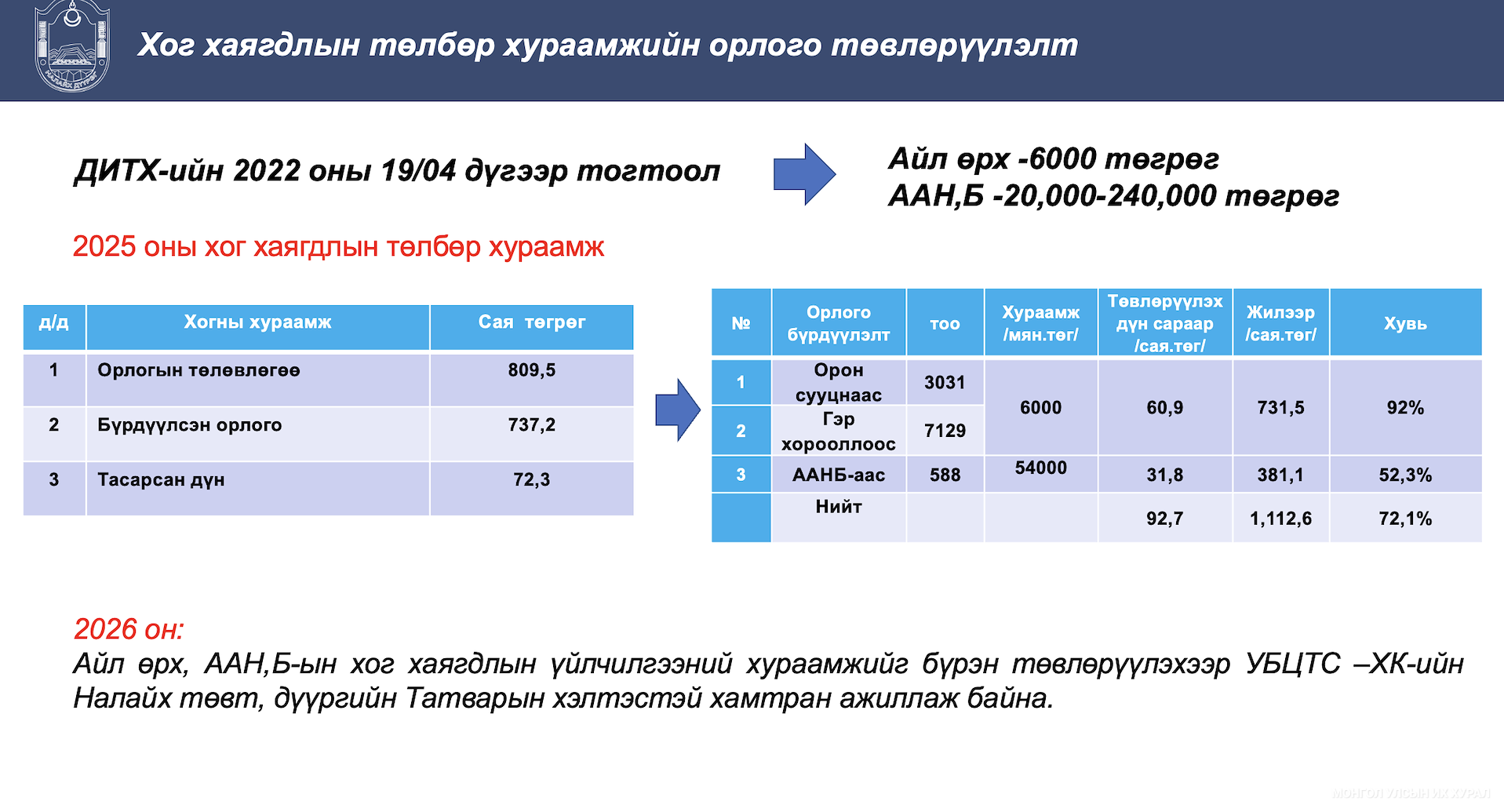 НАЛАЙХ ДҮҮРЭГ

Хог хаягдлын төлбөр хураамжийн орлого төвлөрүүлэлт

ДИТХ-ийн 2022 оны 19/04 дүгээр тогтоол

Айл өрх -6000 төгрөг
ААН,Б -20,000-240,000 төгрөг

2025 оны хог хаягдлын төлбөр хураамж

| д/д | Хогны хураамж | Сая төгрөг |
|---|---|---|
| 1 | Орлогын төлөвлөгөө | 809,5 |
| 2 | Бүрдүүлсэн орлого | 737,2 |
| 3 | Тасарсан дүн | 72,3 |

| № | Орлого бүрдүүлэлт | тоо | Хураамж /мян.төг/ | Төвлөрүүлэх дүн сараар /сая.төг/ | Жилээр /сая.төг/ | Хувь |
|---|---|---|---|---|---|---|
| 1 | Орон сууцнаас | 3031 | 6000 | 60,9 | 731,5 | 92% |
| 2 | Гэр хорооллоос | 7129 | | | | |
| 3 | ААНБ-аас | 588 | 54000 | 31,8 | 381,1 | 52,3% |
| | Нийт | | | 92,7 | 1,112,6 | 72,1% |

2026 он:
Айл өрх, ААН,Б-ын хог хаягдлын үйлчилгээний хураамжийг бүрэн төвлөрүүлэхээр УБЦТС –ХК-ийн Налайх төвт, дүүргийн Татварын хэлтэстэй хамтран ажиллаж байна.

МОНГОЛ УЛСЫН ИХ ХУРАЛ